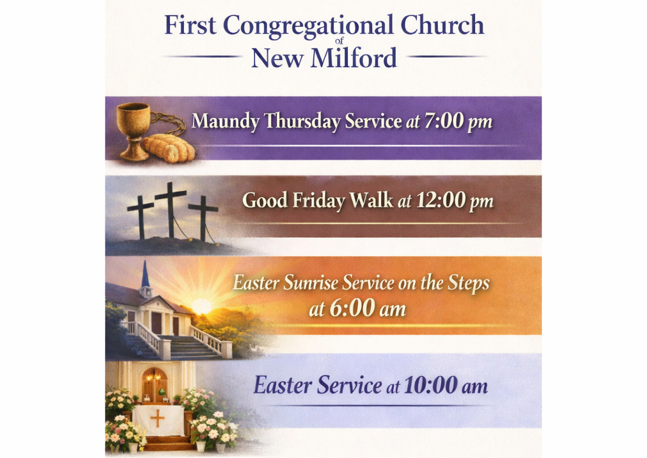 First Congregational Church
of
New Milford

Maundy Thursday Service at 7:00 pm

Good Friday Walk at 12:00 pm

Easter Sunrise Service on the Steps at 6:00 am

Easter Service at 10:00 am